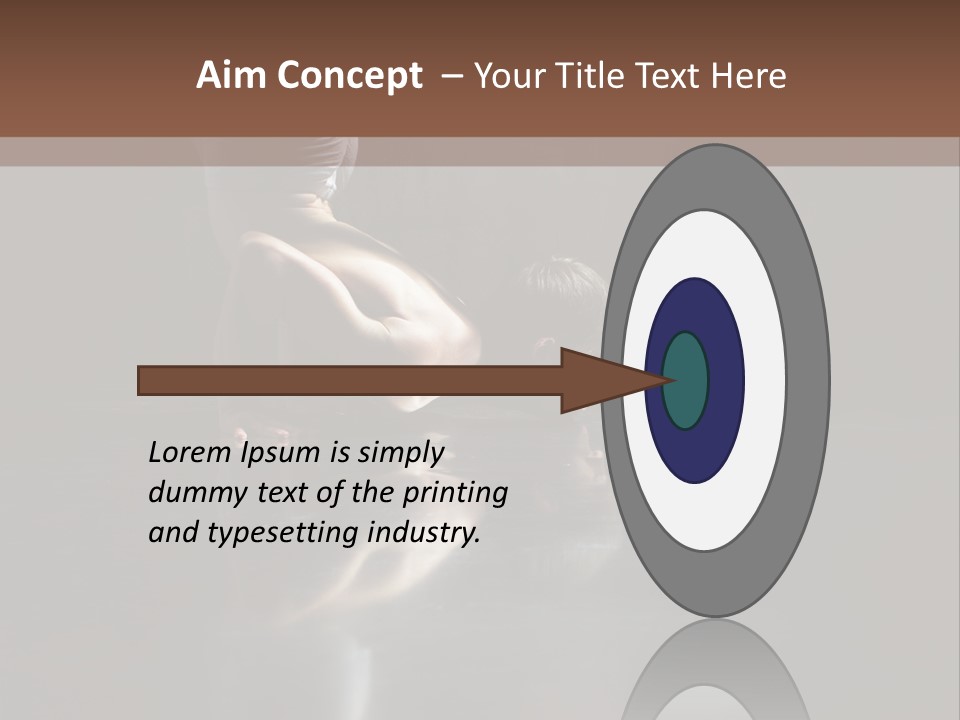 Aim Concept – Your Title Text Here

Lorem Ipsum is simply dummy text of the printing and typesetting industry.